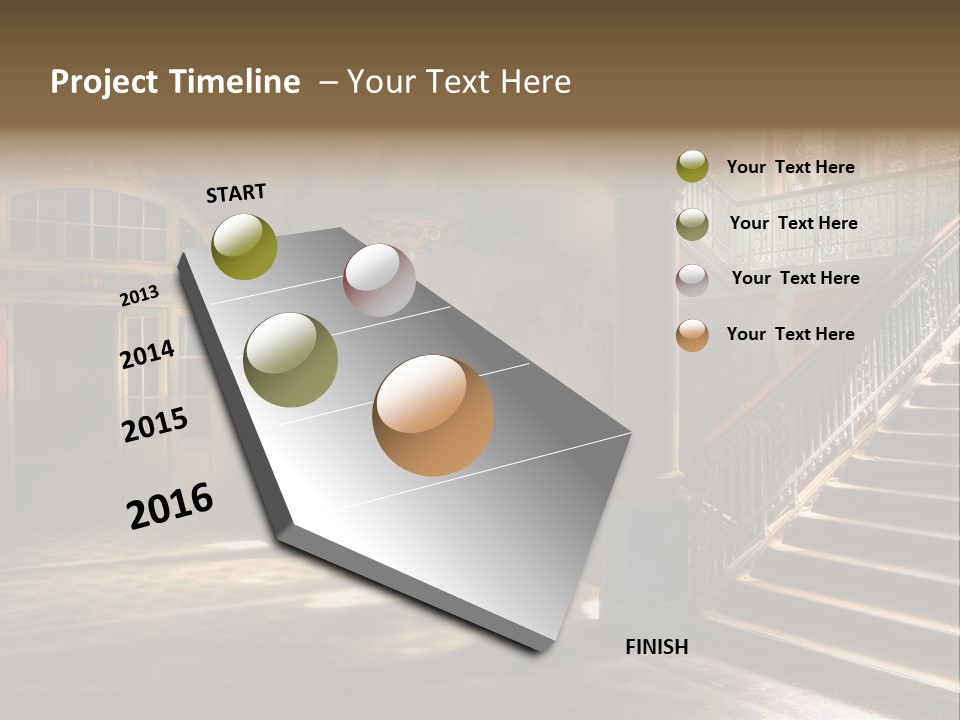 Project Timeline – Your Text Here

START

2013

2014

2015

2016

FINISH

Your Text Here

Your Text Here

Your Text Here

Your Text Here